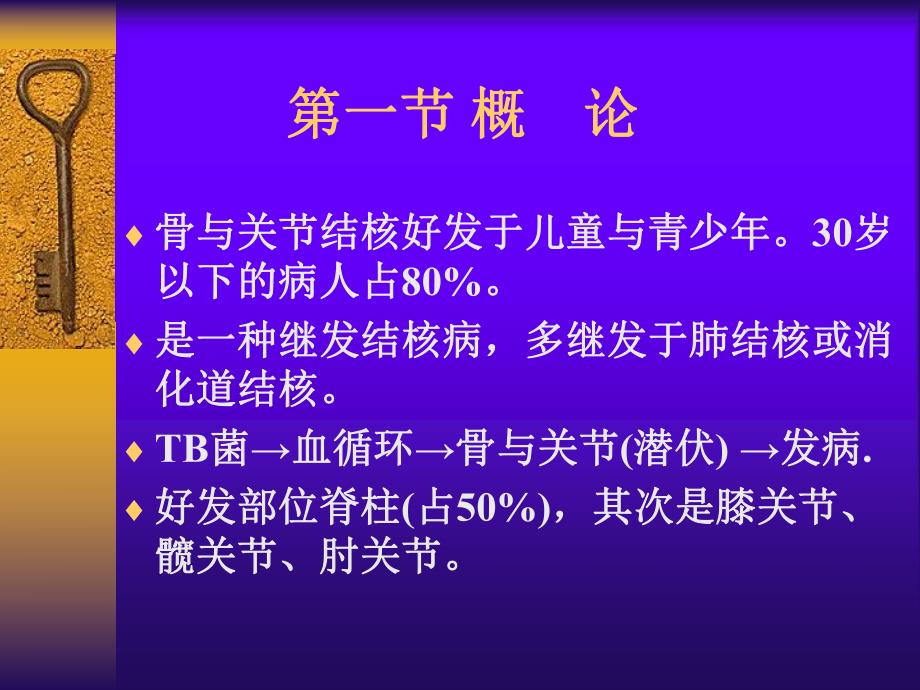 第一节 概　论

♦ 骨与关节结核好发于儿童与青少年。30岁以下的病人占80%。

♦ 是一种继发结核病，多继发于肺结核或消化道结核。

♦ TB菌→血循环→骨与关节(潜伏) →发病.

♦ 好发部位脊柱(占50%)，其次是膝关节、髋关节、肘关节。